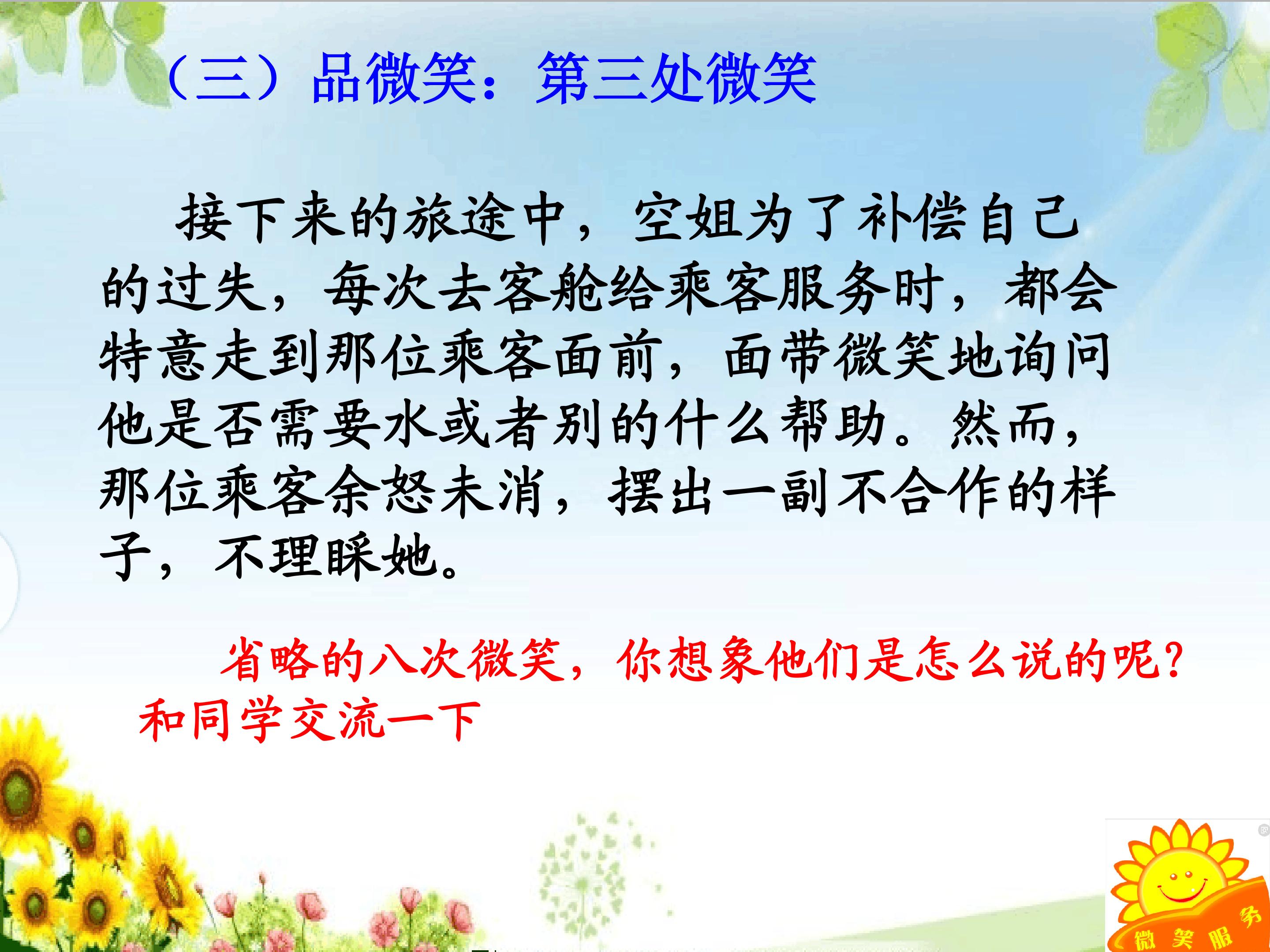 （三）品微笑：第三处微笑

接下来的旅途中，空姐为了补偿自己的过失，每次去客舱给乘客服务时，都会特意走到那位乘客面前，面带微笑地询问他是否需要水或者别的什么帮助。然而，那位乘客余怒未消，摆出一副不合作的样子，不理睬她。

省略的八次微笑，你想象他们是怎么说的呢？和同学交流一下

微笑服务